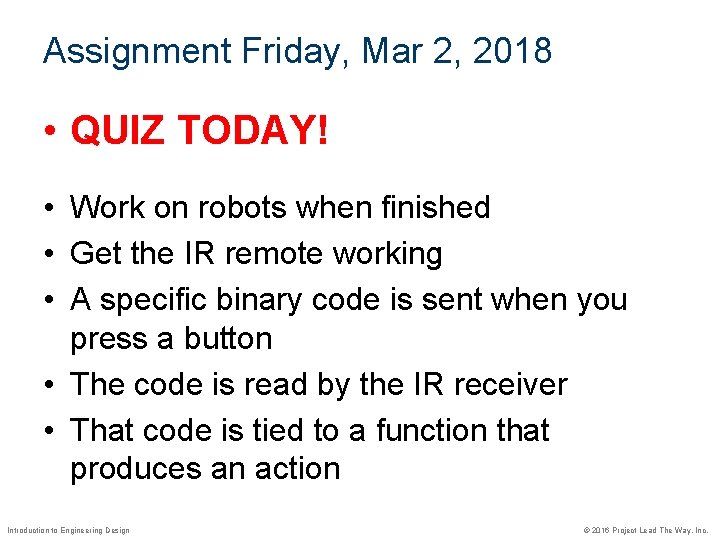 Assignment Friday, Mar 2, 2018

• QUIZ TODAY!

• Work on robots when finished
• Get the IR remote working
• A specific binary code is sent when you press a button
• The code is read by the IR receiver
• That code is tied to a function that produces an action

Introduction to Engineering Design

© 2016 Project Lead The Way, Inc.